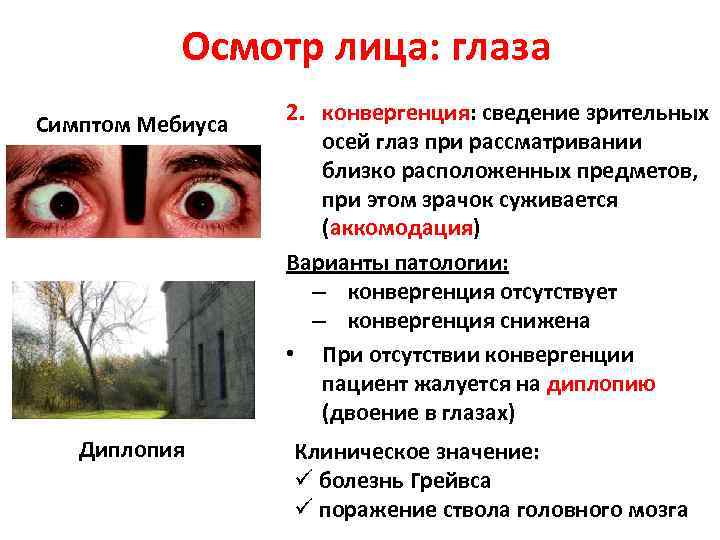 Осмотр лица: глаза

Симптом Мебиуса

Диплопия

2. конвергенция: сведение зрительных осей глаз при рассматривании близко расположенных предметов, при этом зрачок суживается (аккомодация)

Варианты патологии:
– конвергенция отсутствует
– конвергенция снижена

• При отсутствии конвергенции пациент жалуется на диплопию (двоение в глазах)

Клиническое значение:
✓ болезнь Грейвса
✓ поражение ствола головного мозга